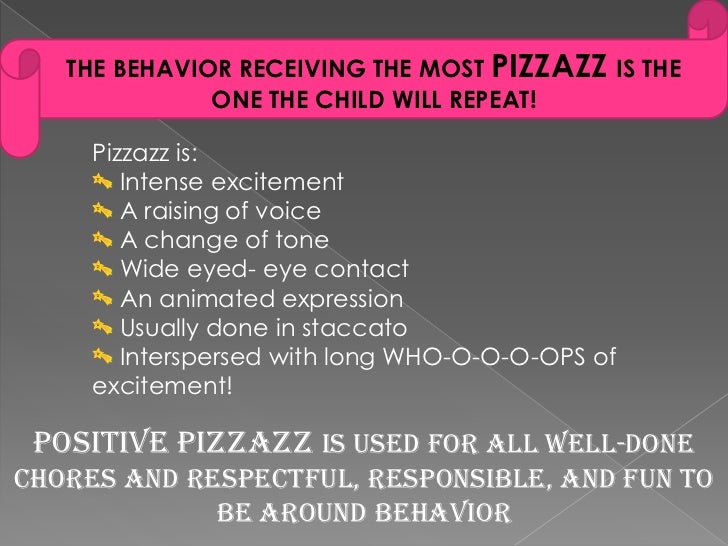 THE BEHAVIOR RECEIVING THE MOST PIZZAZZ IS THE ONE THE CHILD WILL REPEAT!

Pizzazz is:
Intense excitement
A raising of voice
A change of tone
Wide eyed- eye contact
An animated expression
Usually done in staccato
Interspersed with long WHO-O-O-O-OPS of excitement!

POSITIVE PIZZAZZ IS USED FOR ALL WELL-DONE CHORES AND RESPECTFUL, RESPONSIBLE, AND FUN TO BE AROUND BEHAVIOR